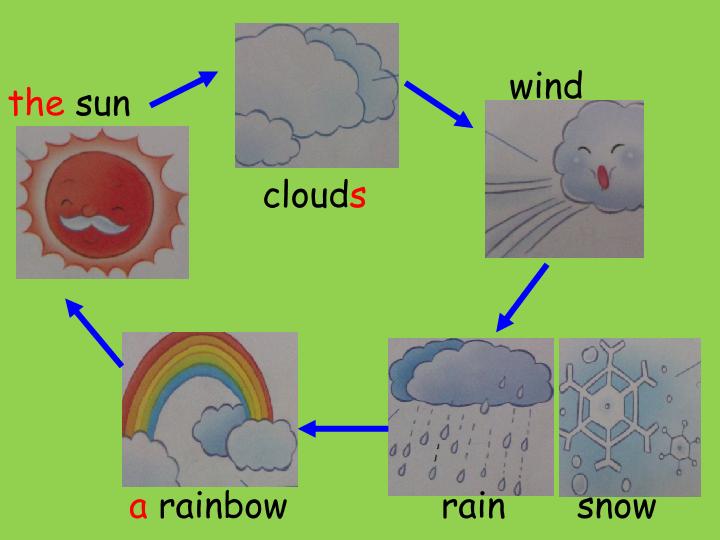 the sun

clouds

wind

a rainbow

rain

snow